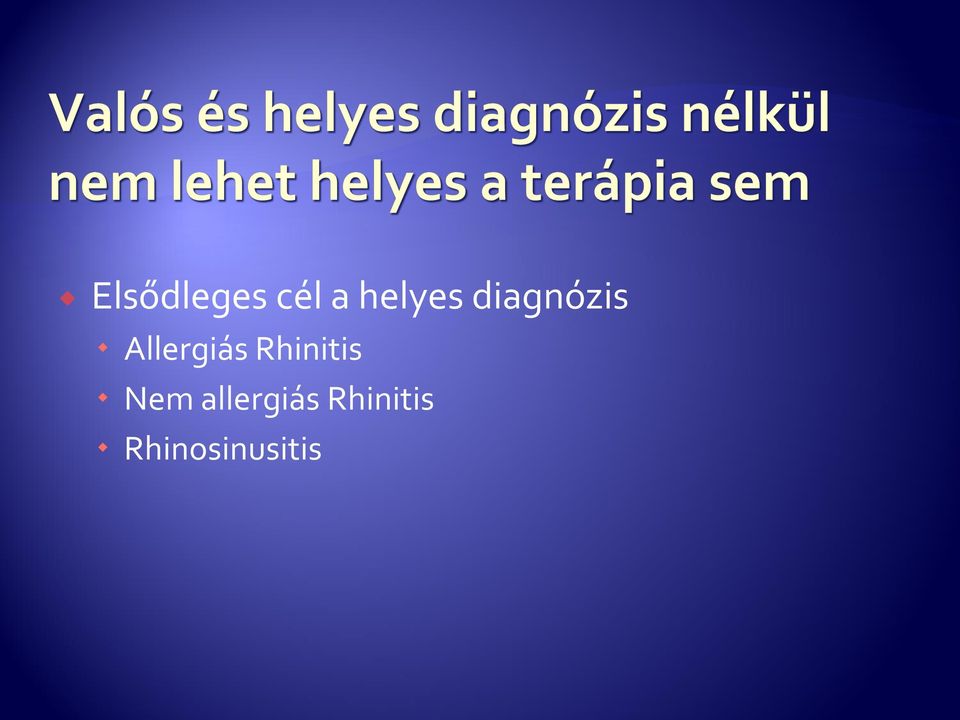 Valós és helyes diagnózis nélkül nem lehet helyes a terápia sem

Elsődleges cél a helyes diagnózis

Allergiás Rhinitis

Nem allergiás Rhinitis

Rhinosinusitis